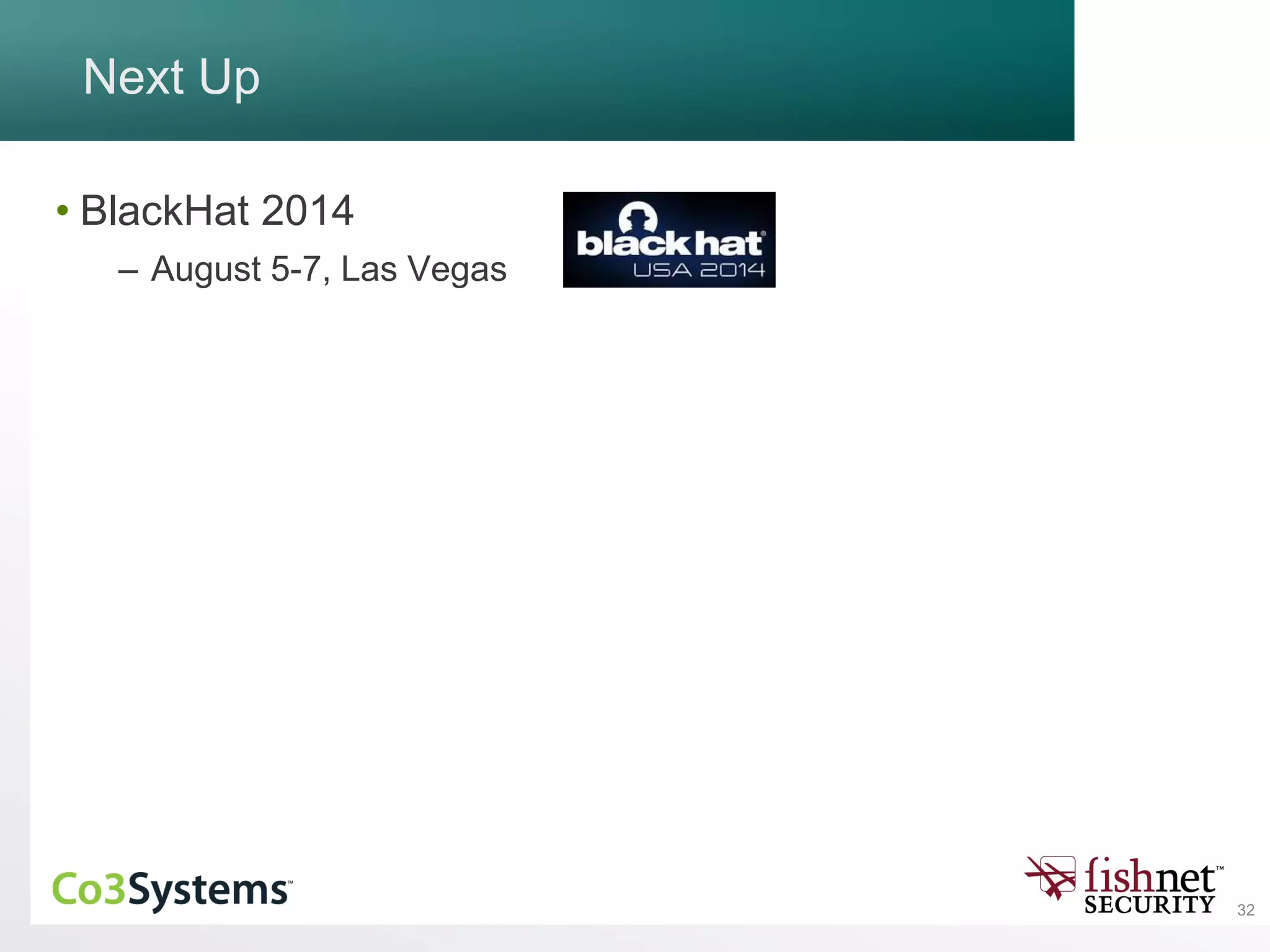 Next Up

• BlackHat 2014
  – August 5-7, Las Vegas

black hat®
USA 2014

Co3Systems™

fishnet™
SECURITY

32